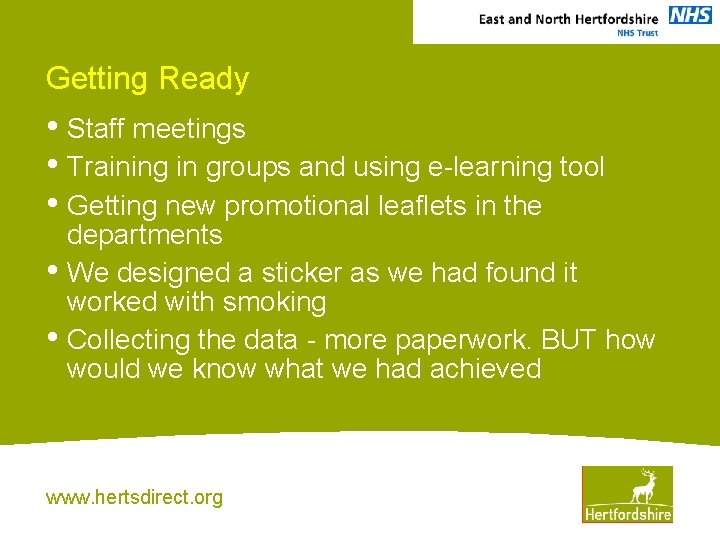 East and North Hertfordshire NHS
NHS Trust

Getting Ready

• Staff meetings
• Training in groups and using e-learning tool
• Getting new promotional leaflets in the departments
• We designed a sticker as we had found it worked with smoking
• Collecting the data - more paperwork. BUT how would we know what we had achieved

www.hertsdirect.org

Hertfordshire